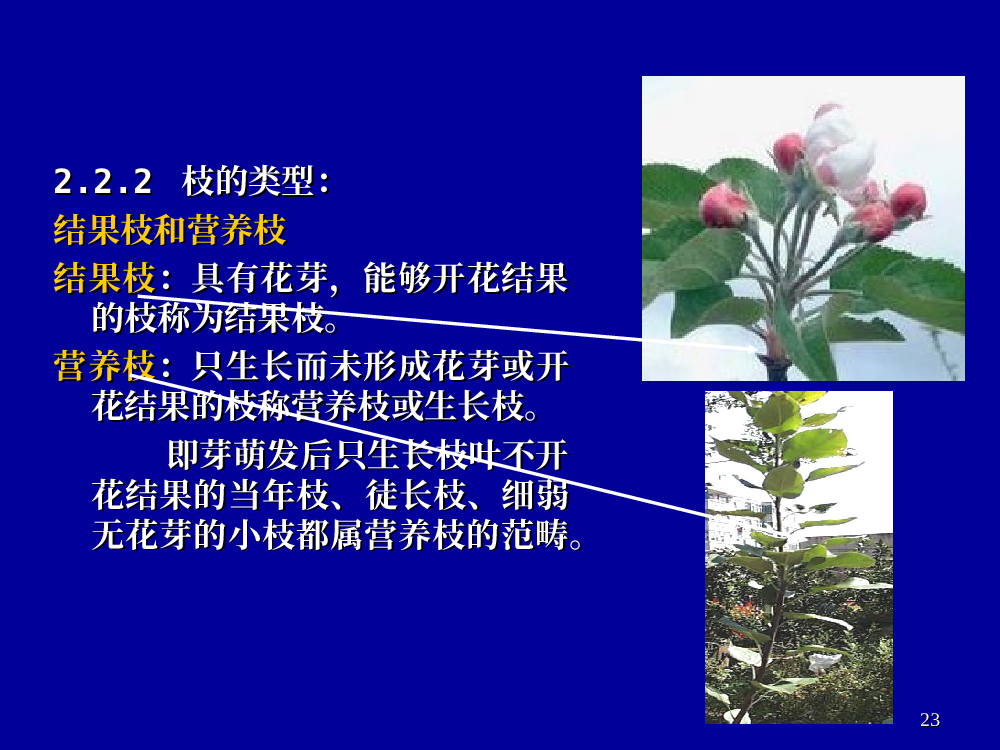 2.2.2 枝的类型：

结果枝和营养枝

结果枝：具有花芽，能够开花结果的枝称为结果枝。

营养枝：只生长而未形成花芽或开花结果的枝称营养枝或生长枝。

即芽萌发后只生长枝叶不开花结果的当年枝、徒长枝、细弱无花芽的小枝都属营养枝的范畴。

23